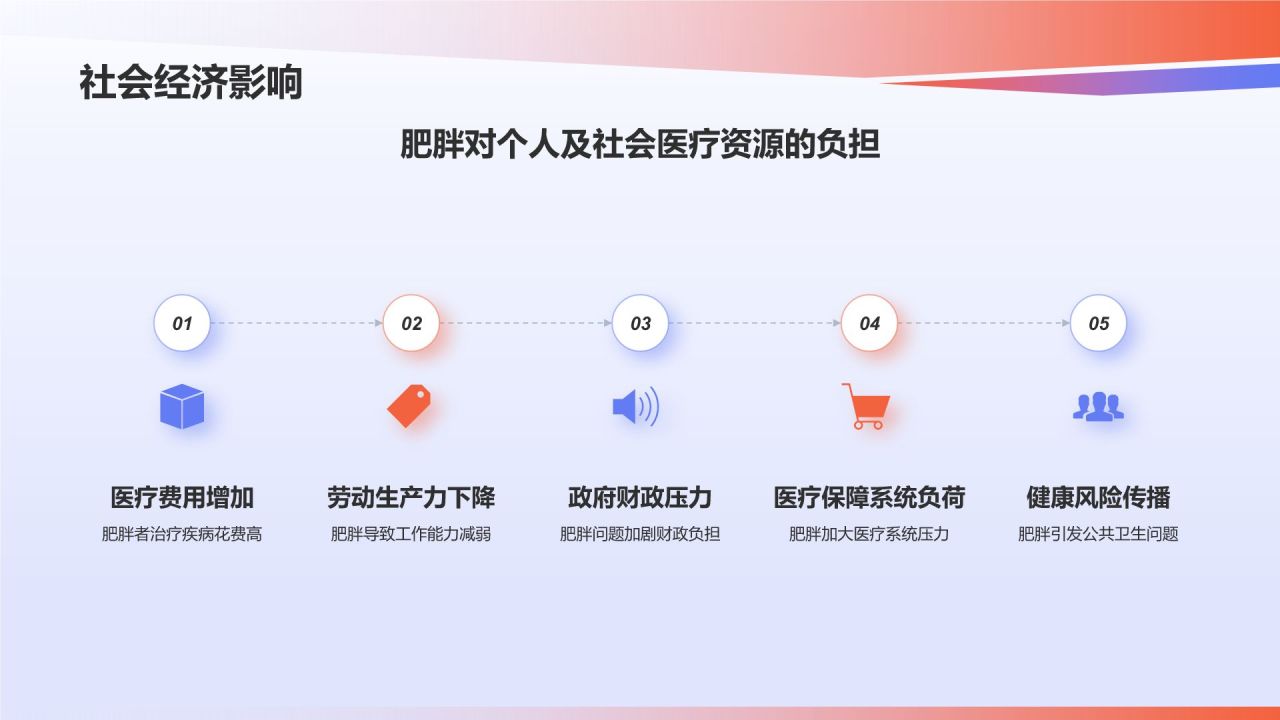 社会经济影响

肥胖对个人及社会医疗资源的负担

01

医疗费用增加

肥胖者治疗疾病花费高

02

劳动生产力下降

肥胖导致工作能力减弱

03

政府财政压力

肥胖问题加剧财政负担

04

医疗保障系统负荷

肥胖加大医疗系统压力

05

健康风险传播

肥胖引发公共卫生问题